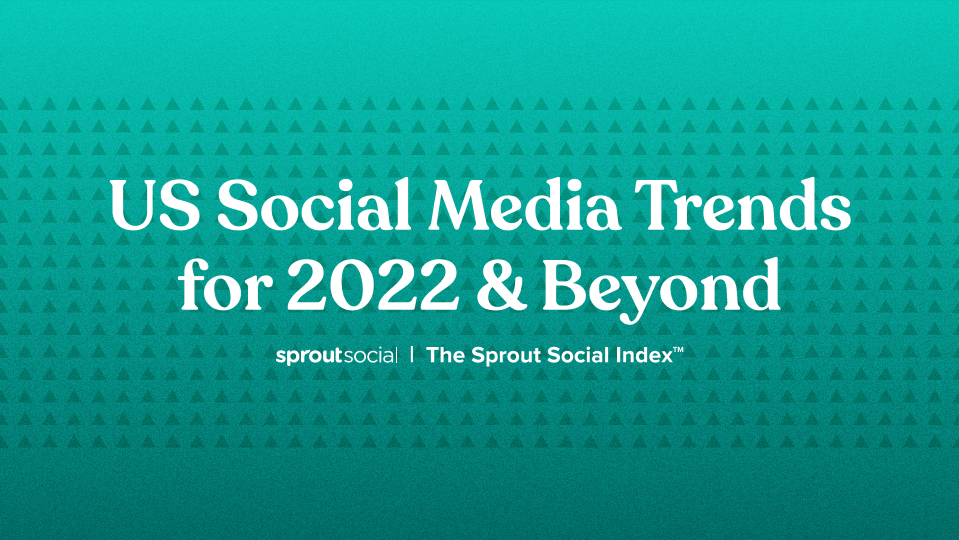 US Social Media Trends for 2022 & Beyond

sproutsocial | The Sprout Social Index™